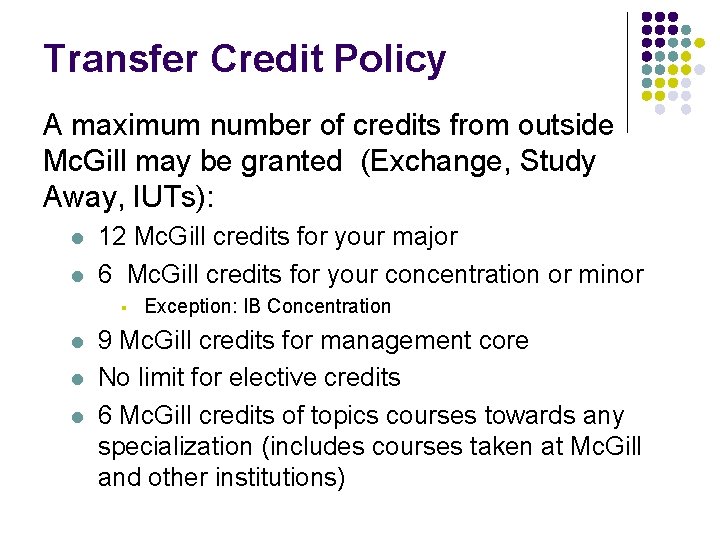 Transfer Credit Policy

A maximum number of credits from outside McGill may be granted (Exchange, Study Away, IUTs):

- 12 McGill credits for your major
- 6 McGill credits for your concentration or minor
  - Exception: IB Concentration
- 9 McGill credits for management core
- No limit for elective credits
- 6 McGill credits of topics courses towards any specialization (includes courses taken at McGill and other institutions)